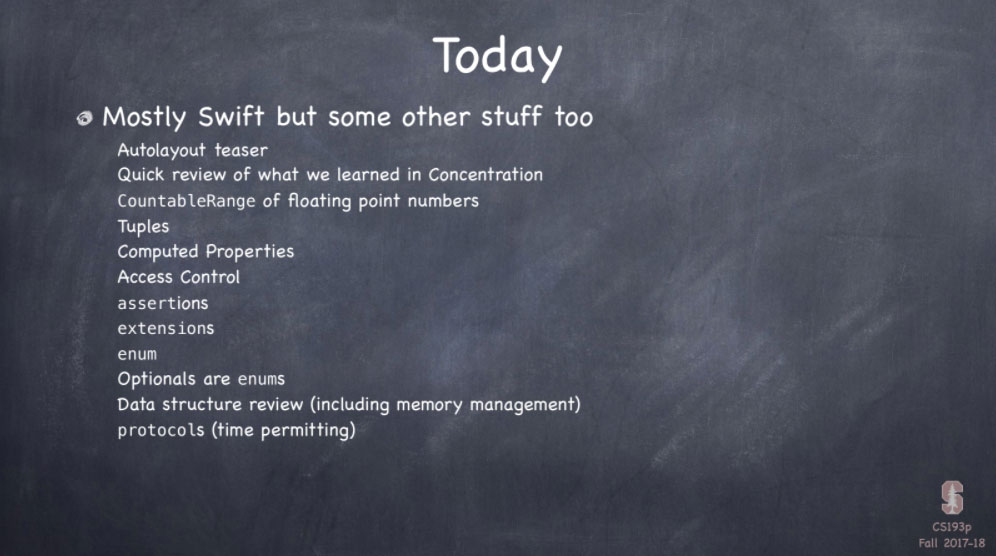 Today

Mostly Swift but some other stuff too

Autolayout teaser
Quick review of what we learned in Concentration
CountableRange of floating point numbers
Tuples
Computed Properties
Access Control
assertions
extensions
enum
Optionals are enums
Data structure review (including memory management)
protocols (time permitting)

CS193p
Fall 2017-18